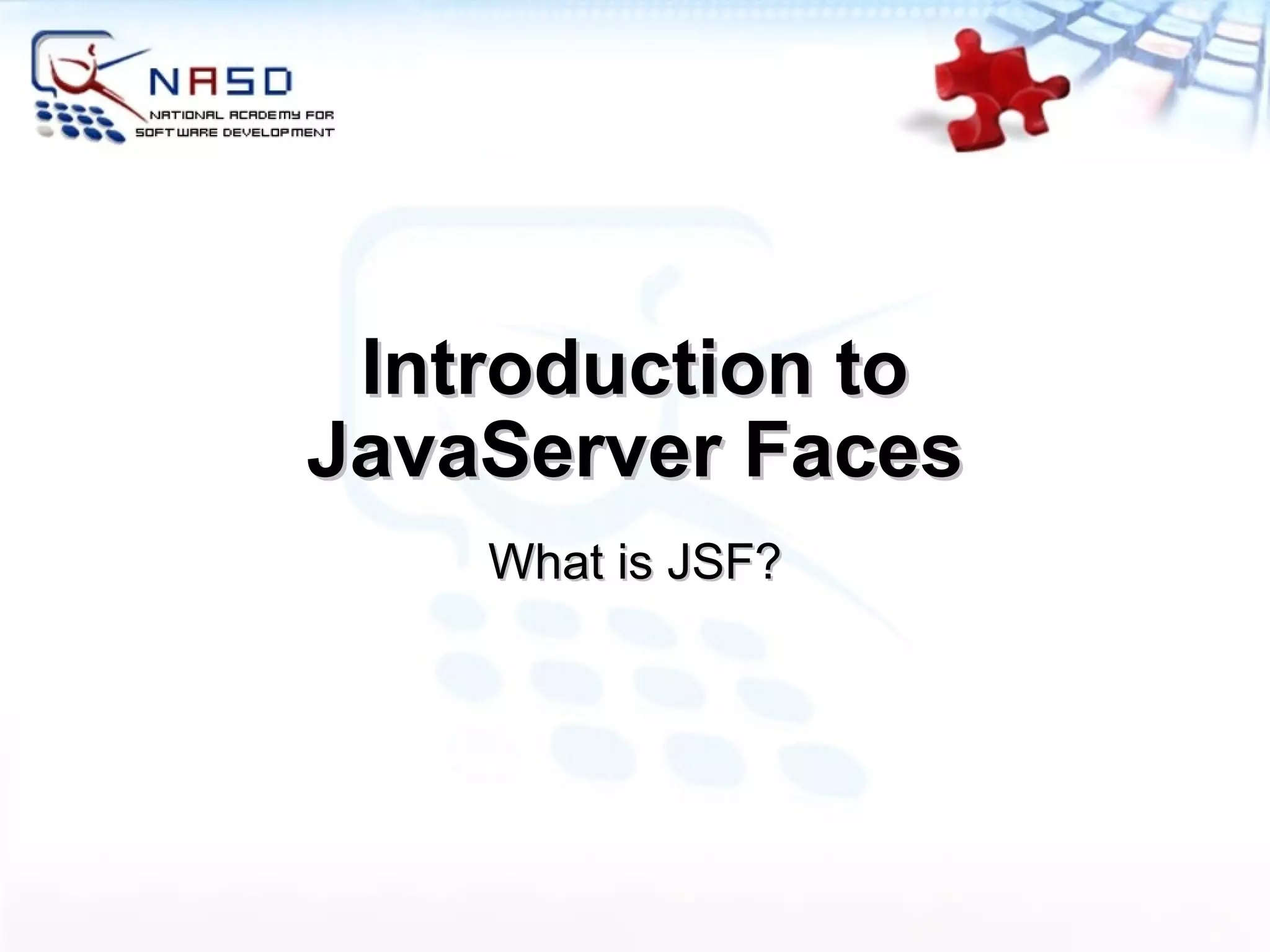 NASD
NATIONAL ACADEMY FOR SOFTWARE DEVELOPMENT

Introduction to JavaServer Faces

What is JSF?